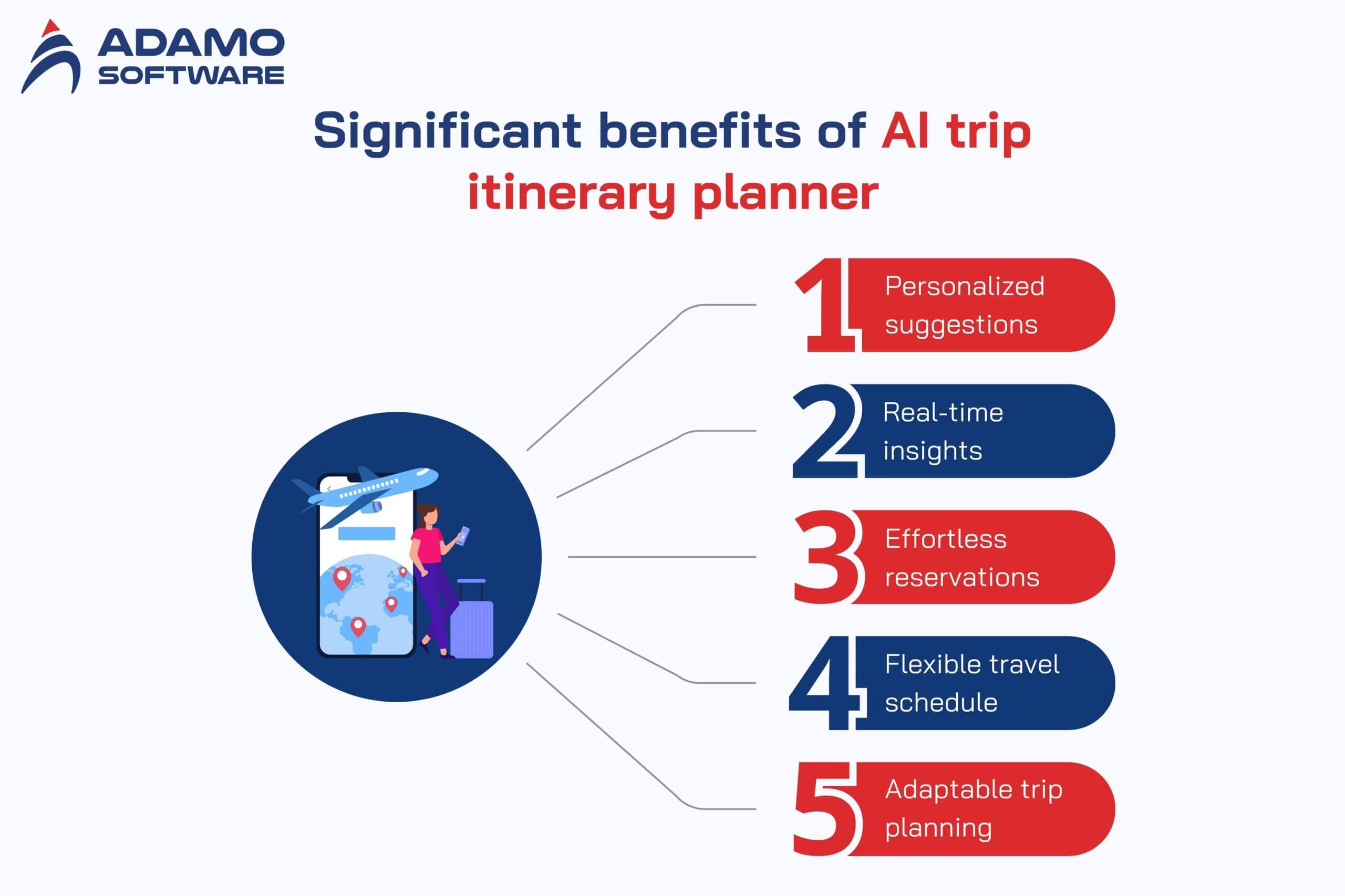 ADAMO SOFTWARE

Significant benefits of AI trip itinerary planner

1 Personalized suggestions

2 Real-time insights

3 Effortless reservations

4 Flexible travel schedule

5 Adaptable trip planning